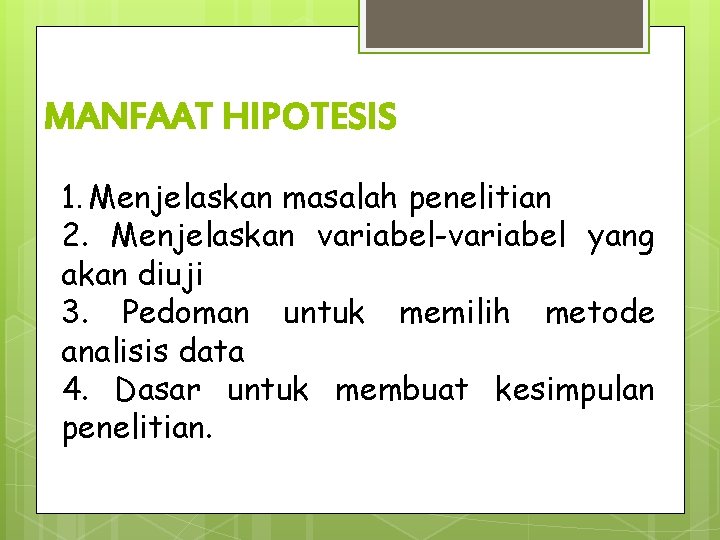 MANFAAT HIPOTESIS

1. Menjelaskan masalah penelitian
2. Menjelaskan variabel-variabel yang akan diuji
3. Pedoman untuk memilih metode analisis data
4. Dasar untuk membuat kesimpulan penelitian.